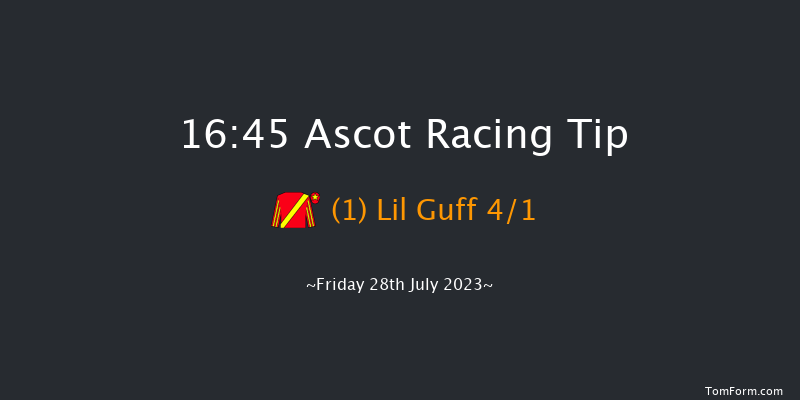 16:45 Ascot Racing Tip

(1) Lil Guff 4/1

~Friday 28th July 2023~

TomForm.com